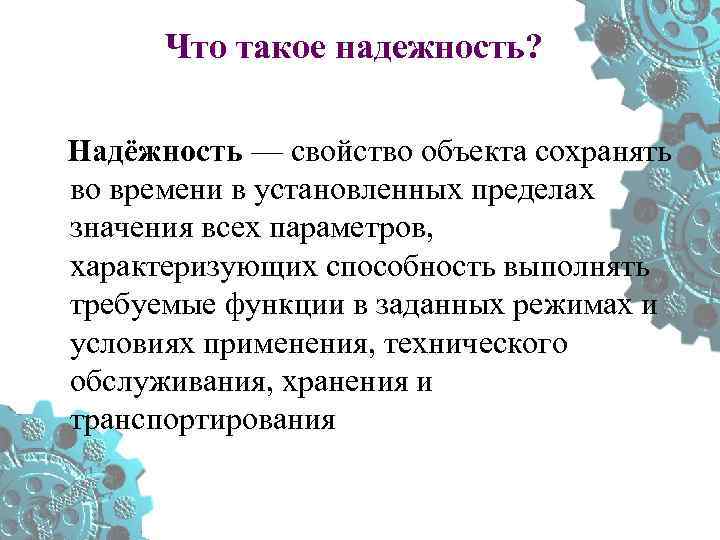 Что такое надежность?

Надёжность — свойство объекта сохранять во времени в установленных пределах значения всех параметров, характеризующих способность выполнять требуемые функции в заданных режимах и условиях применения, технического обслуживания, хранения и транспортирования